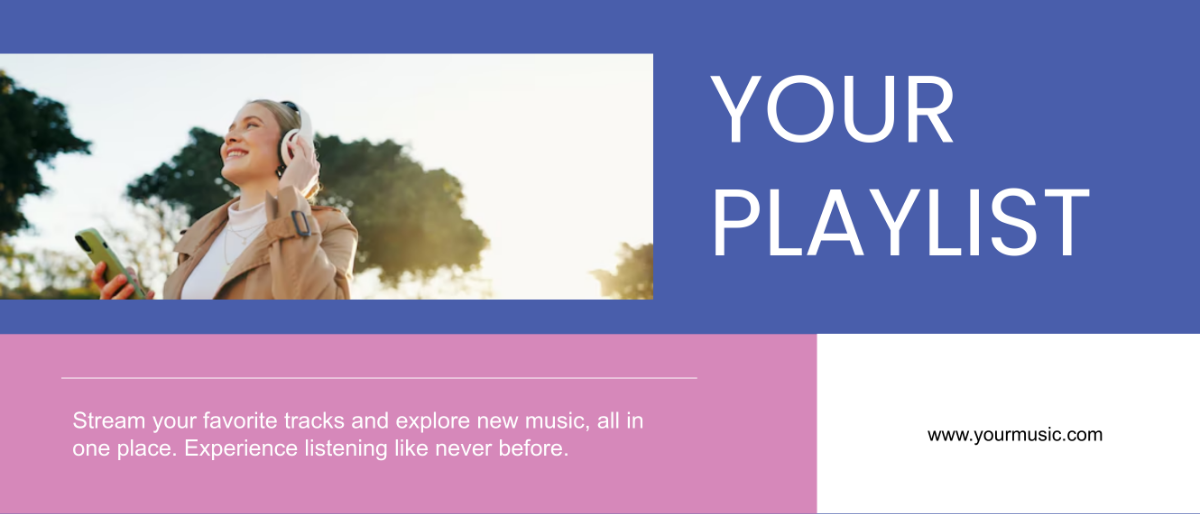 YOUR PLAYLIST

Stream your favorite tracks and explore new music, all in one place. Experience listening like never before.

www.yourmusic.com